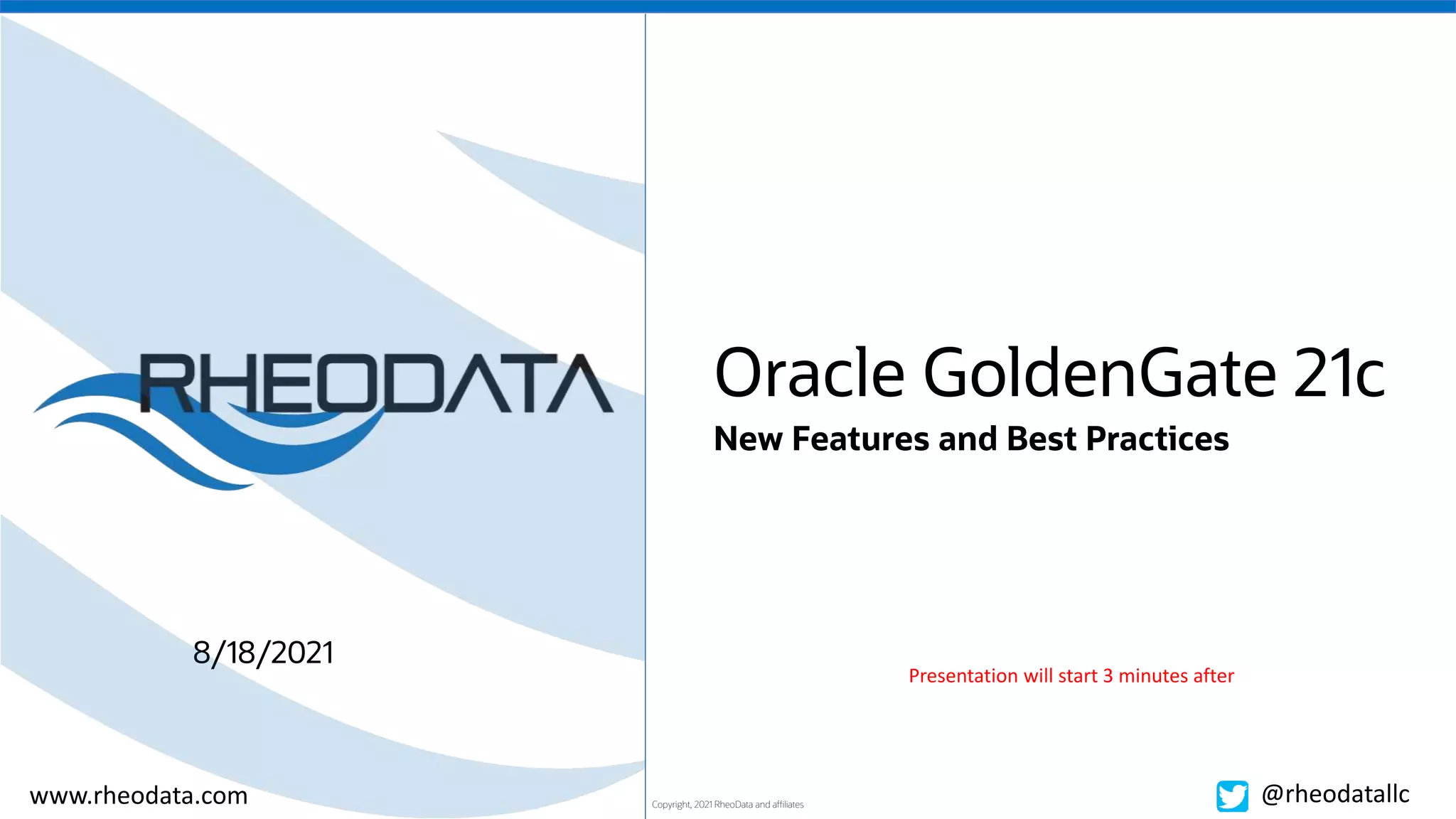 RHEODATA

8/18/2021

www.rheodata.com

Oracle GoldenGate 21c

New Features and Best Practices

Presentation will start 3 minutes after

Copyright, 2021 RheoData and affiliates

@rheodatallc